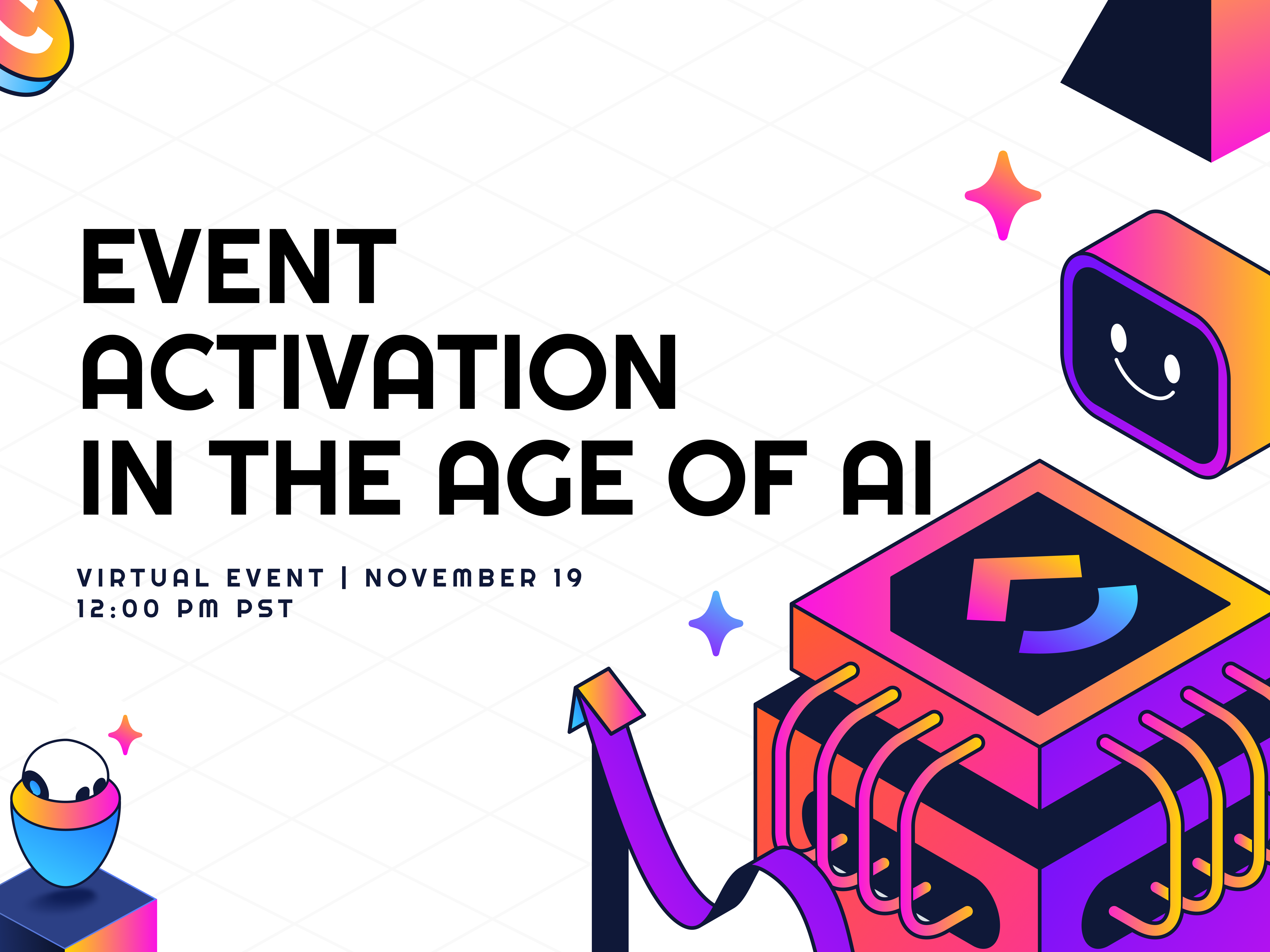 EVENT ACTIVATION IN THE AGE OF AI

VIRTUAL EVENT | NOVEMBER 19
12:00 PM PST